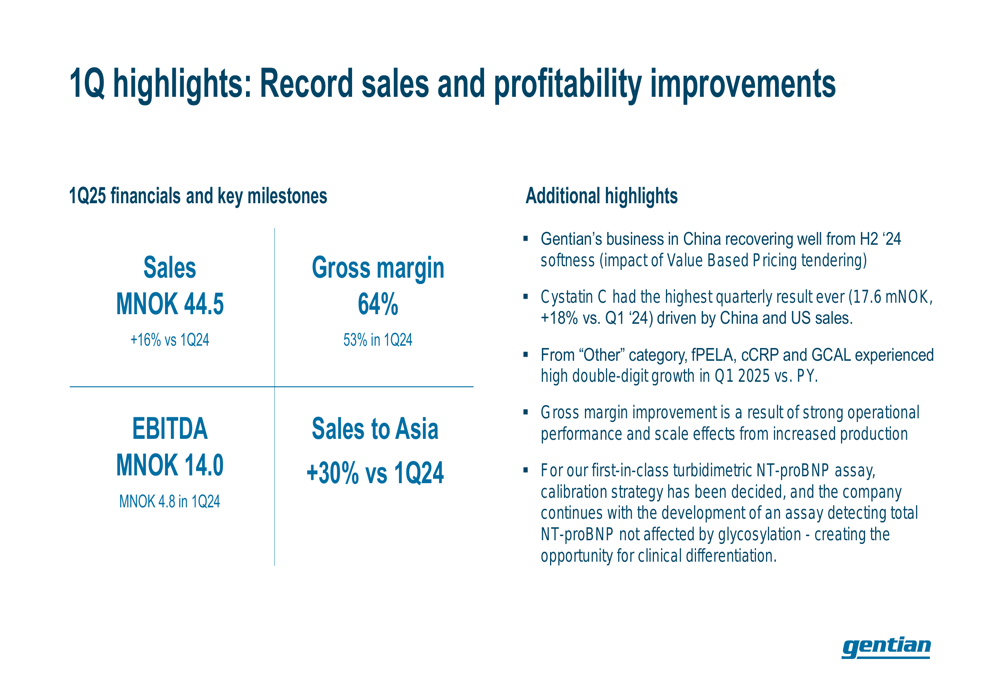 1Q highlights: Record sales and profitability improvements

1Q25 financials and key milestones

Sales
MNOK 44.5
+16% vs 1Q24

Gross margin
64%
53% in 1Q24

EBITDA
MNOK 14.0
MNOK 4.8 in 1Q24

Sales to Asia
+30% vs 1Q24

Additional highlights

▪ Gentian's business in China recovering well from H2 '24 softness (impact of Value Based Pricing tendering)

▪ Cystatin C had the highest quarterly result ever (17.6 mNOK, +18% vs. Q1 '24) driven by China and US sales.

▪ From "Other" category, fPELA, cCRP and GCAL experienced high double-digit growth in Q1 2025 vs. PY.

▪ Gross margin improvement is a result of strong operational performance and scale effects from increased production

▪ For our first-in-class turbidimetric NT-proBNP assay, calibration strategy has been decided, and the company continues with the development of an assay detecting total NT-proBNP not affected by glycosylation - creating the opportunity for clinical differentiation.

gentian